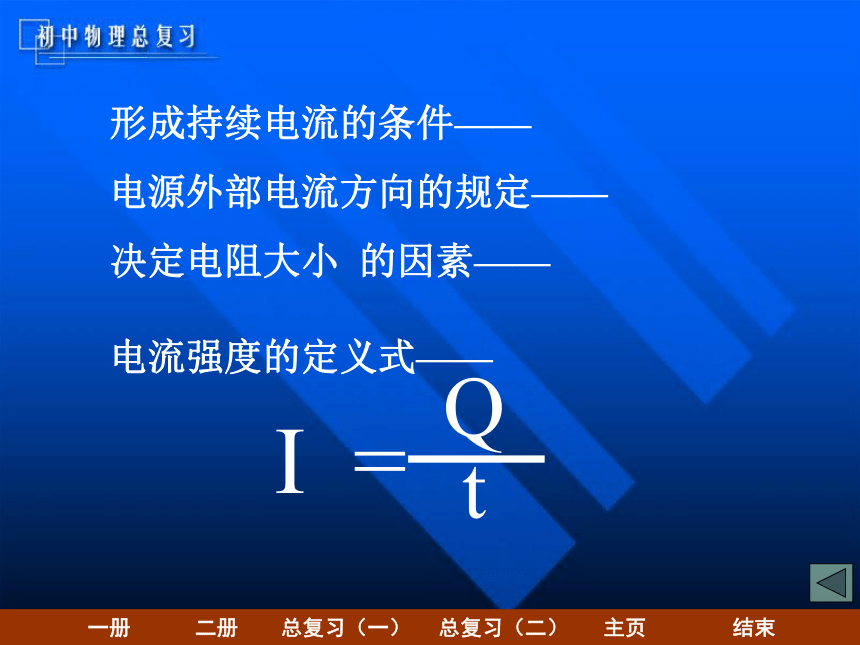 初中物理总复习

形成持续电流的条件——

电源外部电流方向的规定——

决定电阻大小 的因素——

电流强度的定义式——

$I = \frac{Q}{t}$

一册 二册 总复习（一） 总复习（二） 主页 结束